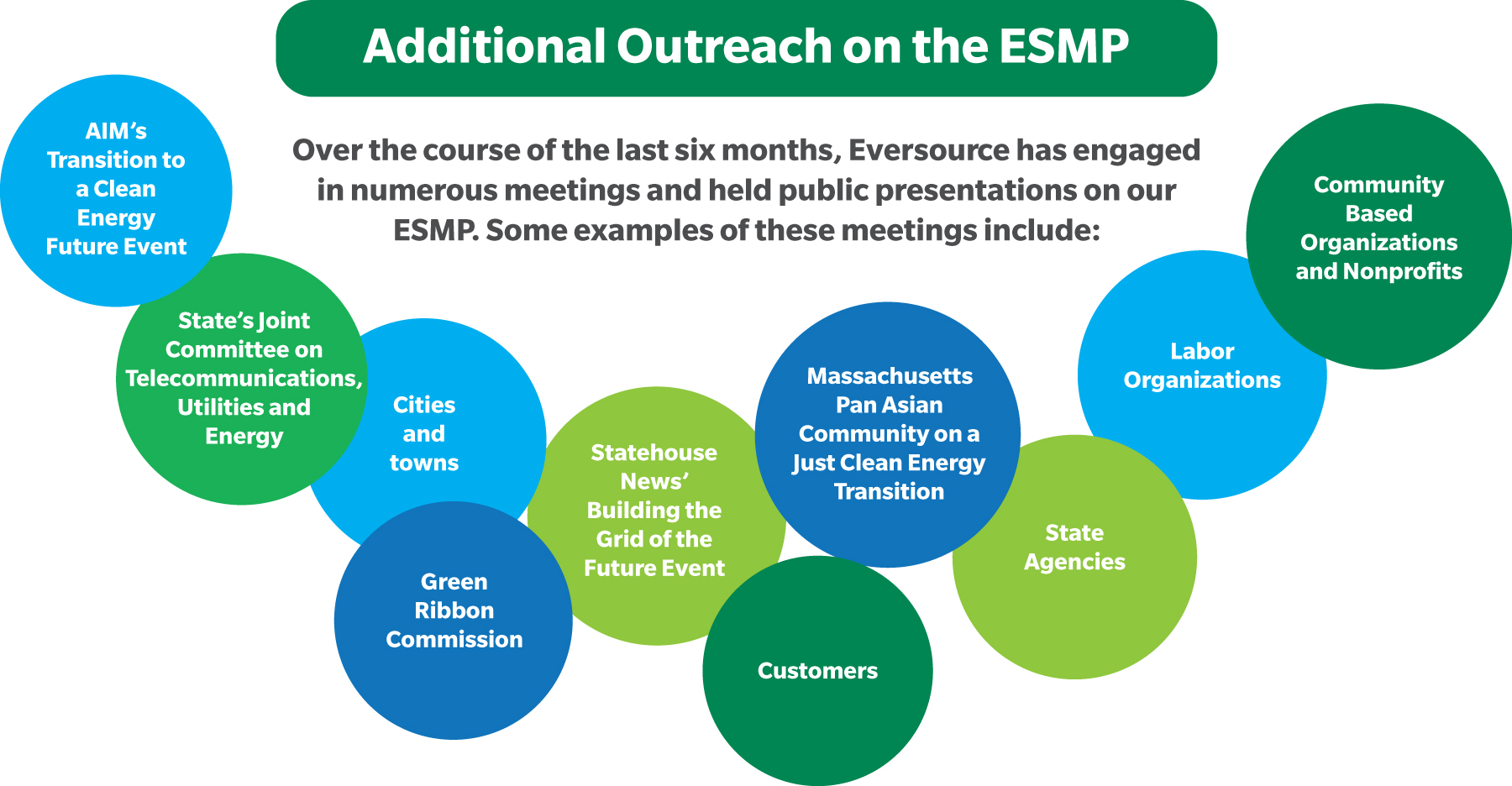 Additional Outreach on the ESMP

Over the course of the last six months, Eversource has engaged in numerous meetings and held public presentations on our ESMP. Some examples of these meetings include:

AIM's Transition to a Clean Energy Future Event

State's Joint Committee on Telecommunications, Utilities and Energy

Cities and towns

Green Ribbon Commission

Statehouse News' Building the Grid of the Future Event

Customers

Massachusetts Pan Asian Community on a Just Clean Energy Transition

State Agencies

Labor Organizations

Community Based Organizations and Nonprofits